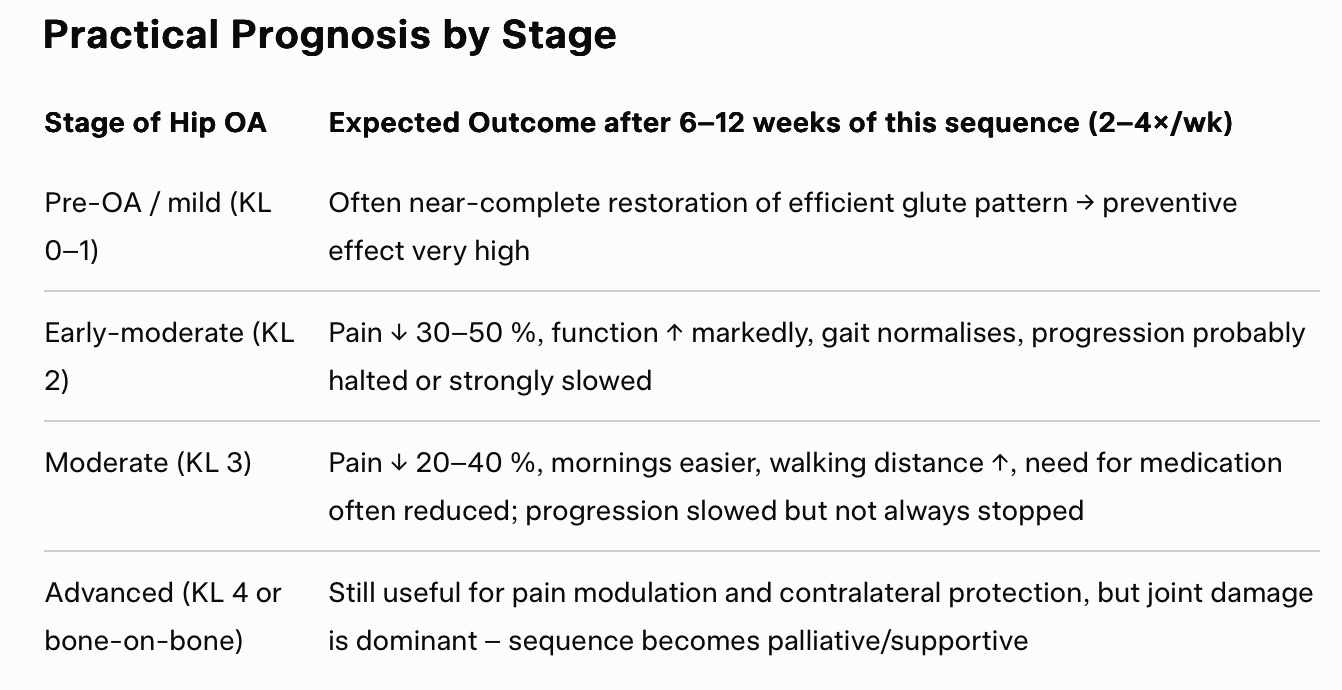 Practical Prognosis by Stage

| Stage of Hip OA | Expected Outcome after 6–12 weeks of this sequence (2–4×/wk) |
|---|---|
| Pre-OA / mild (KL 0–1) | Often near-complete restoration of efficient glute pattern → preventive effect very high |
| Early-moderate (KL 2) | Pain ↓ 30–50 %, function ↑ markedly, gait normalises, progression probably halted or strongly slowed |
| Moderate (KL 3) | Pain ↓ 20–40 %, mornings easier, walking distance ↑, need for medication often reduced; progression slowed but not always stopped |
| Advanced (KL 4 or bone-on-bone) | Still useful for pain modulation and contralateral protection, but joint damage is dominant – sequence becomes palliative/supportive |